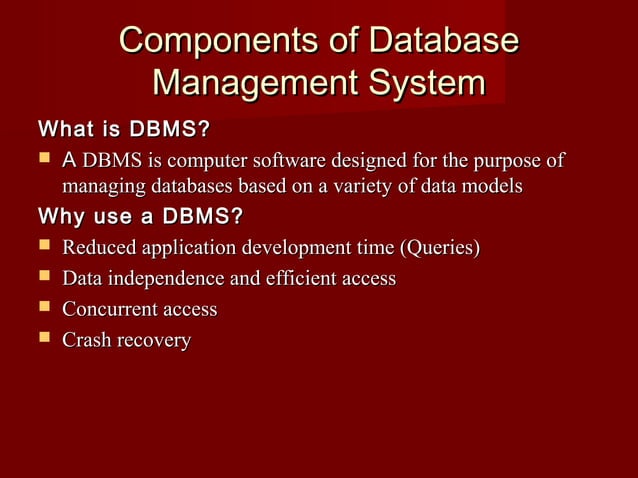 Components of Database Management System

What is DBMS?

A DBMS is computer software designed for the purpose of managing databases based on a variety of data models

Why use a DBMS?

Reduced application development time (Queries)

Data independence and efficient access

Concurrent access

Crash recovery